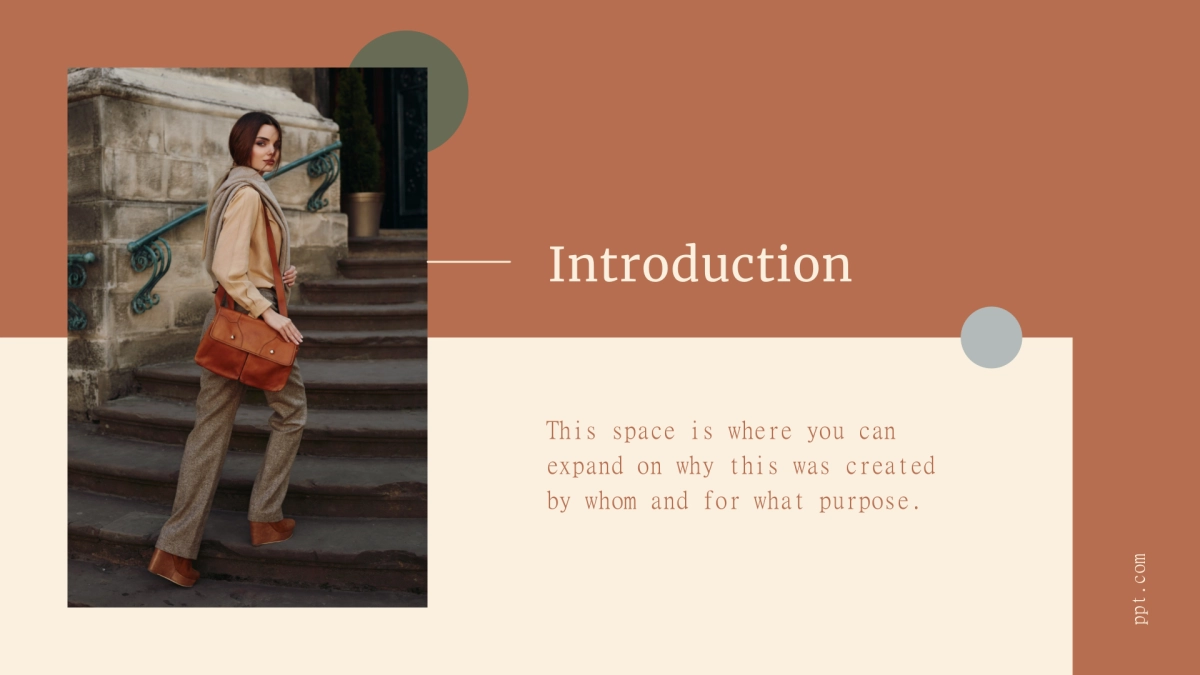 Introduction

This space is where you can expand on why this was created by whom and for what purpose.

ppt.com